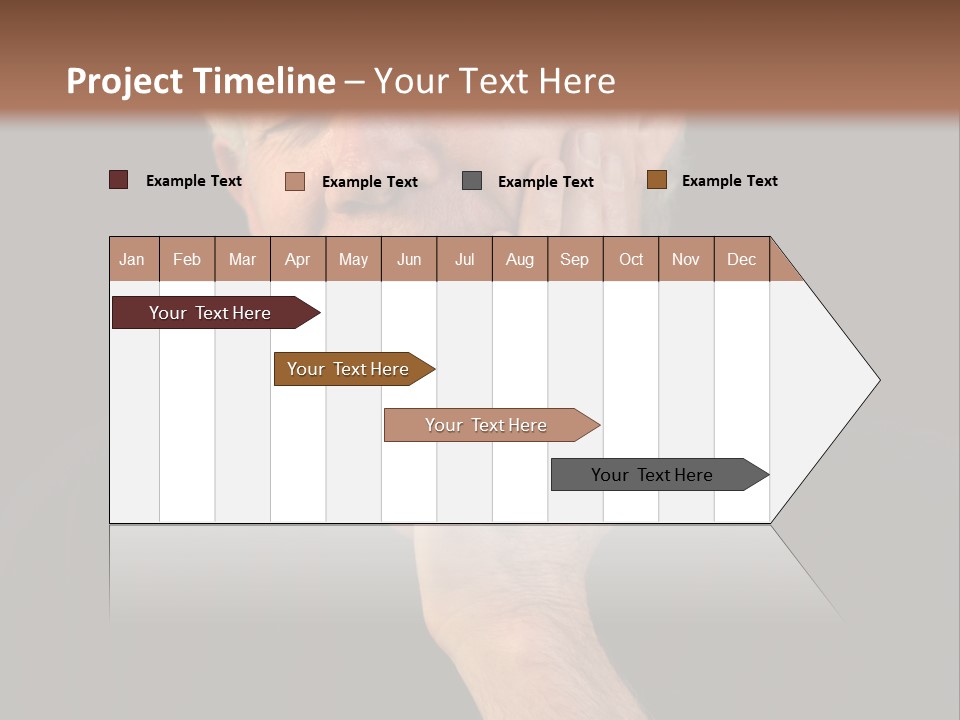 Project Timeline – Your Text Here

Example Text Example Text Example Text Example Text

| Jan | Feb | Mar | Apr | May | Jun | Jul | Aug | Sep | Oct | Nov | Dec |
|---|---|---|---|---|---|---|---|---|---|---|---|

Your Text Here

Your Text Here

Your Text Here

Your Text Here